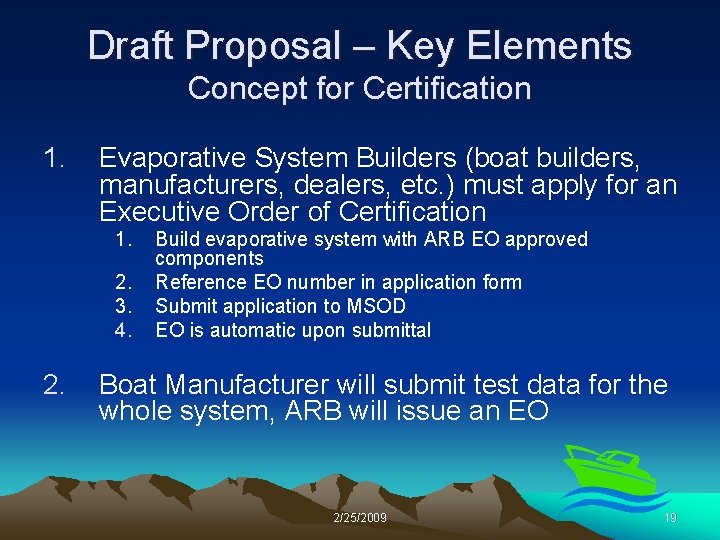 Draft Proposal – Key Elements
Concept for Certification

1. Evaporative System Builders (boat builders, manufacturers, dealers, etc.) must apply for an Executive Order of Certification
1. Build evaporative system with ARB EO approved components
2. Reference EO number in application form
3. Submit application to MSOD
4. EO is automatic upon submittal

2. Boat Manufacturer will submit test data for the whole system, ARB will issue an EO

2/25/2009

19